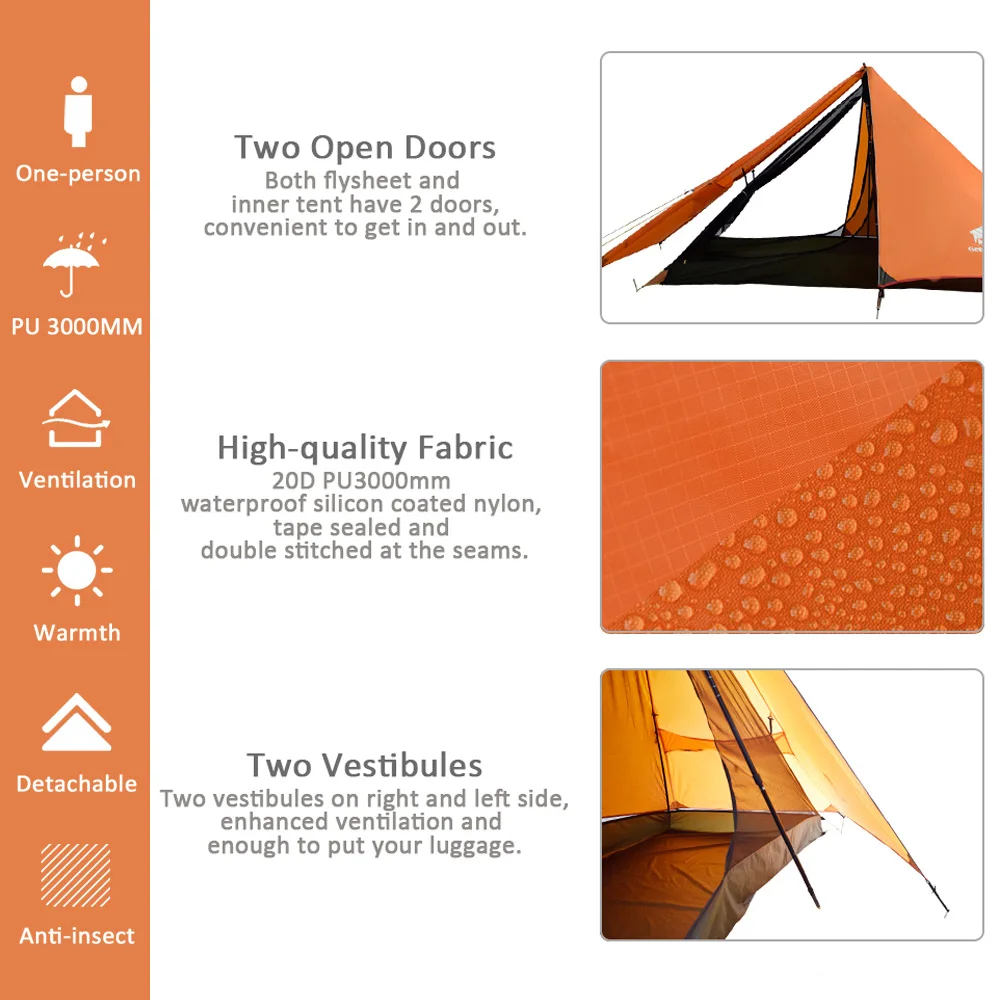 One-person

PU 3000MM

Ventilation

Warmth

Detachable

Anti-insect

Two Open Doors
Both flysheet and inner tent have 2 doors, convenient to get in and out.

High-quality Fabric
20D PU3000mm waterproof silicon coated nylon, tape sealed and double stitched at the seams.

Two Vestibules
Two vestibules on right and left side, enhanced ventilation and enough to put your luggage.